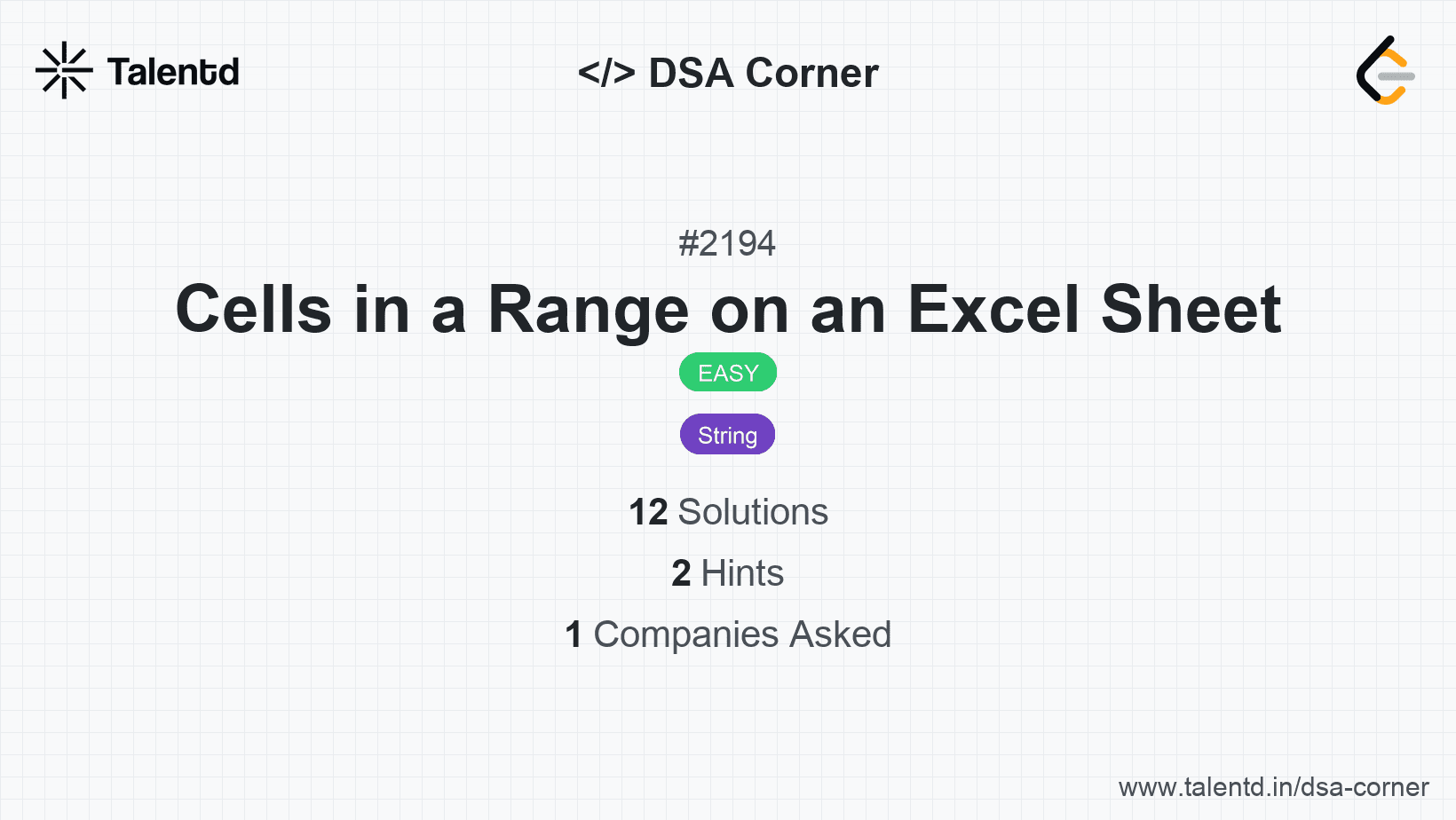 Talentd

</> DSA Corner

#2194

Cells in a Range on an Excel Sheet

EASY

String

12 Solutions

2 Hints

1 Companies Asked

www.talentd.in/dsa-corner